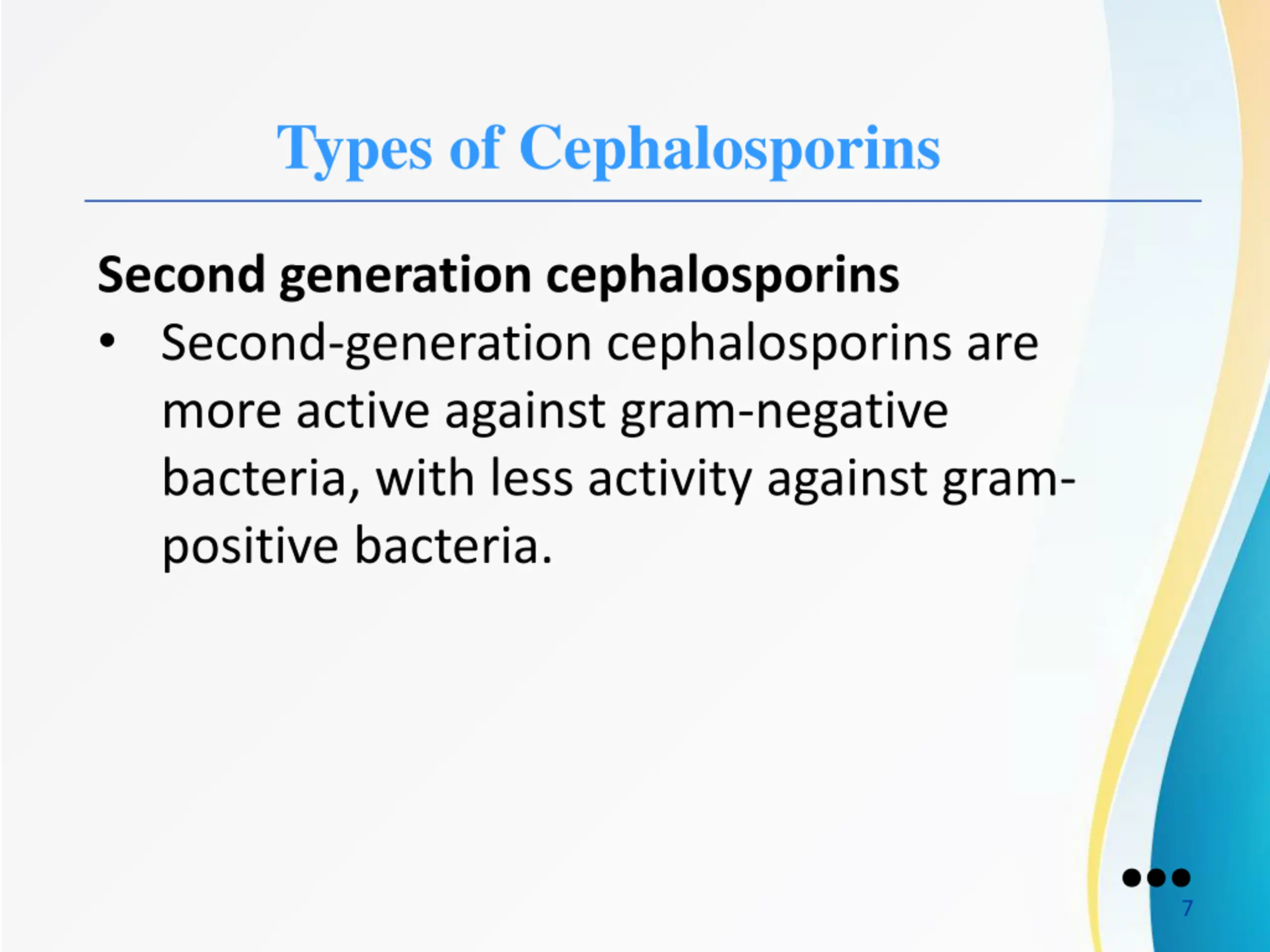 Types of Cephalosporins

Second generation cephalosporins

• Second-generation cephalosporins are more active against gram-negative bacteria, with less activity against gram-positive bacteria.

7